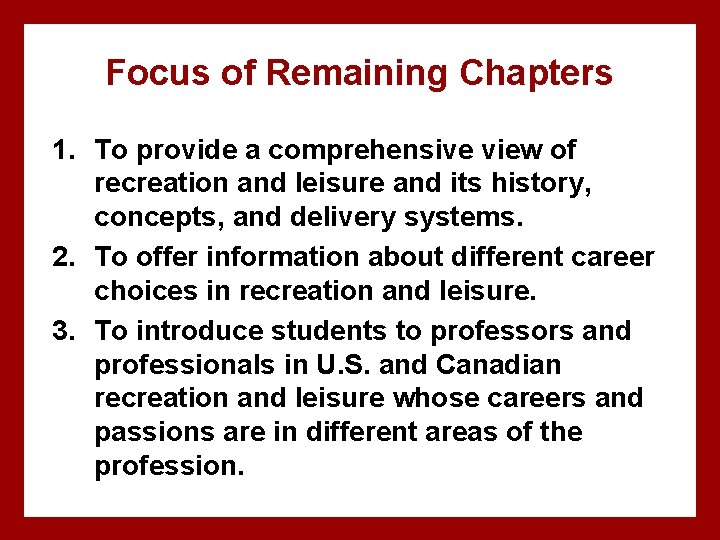 Focus of Remaining Chapters

1. To provide a comprehensive view of recreation and leisure and its history, concepts, and delivery systems.

2. To offer information about different career choices in recreation and leisure.

3. To introduce students to professors and professionals in U.S. and Canadian recreation and leisure whose careers and passions are in different areas of the profession.